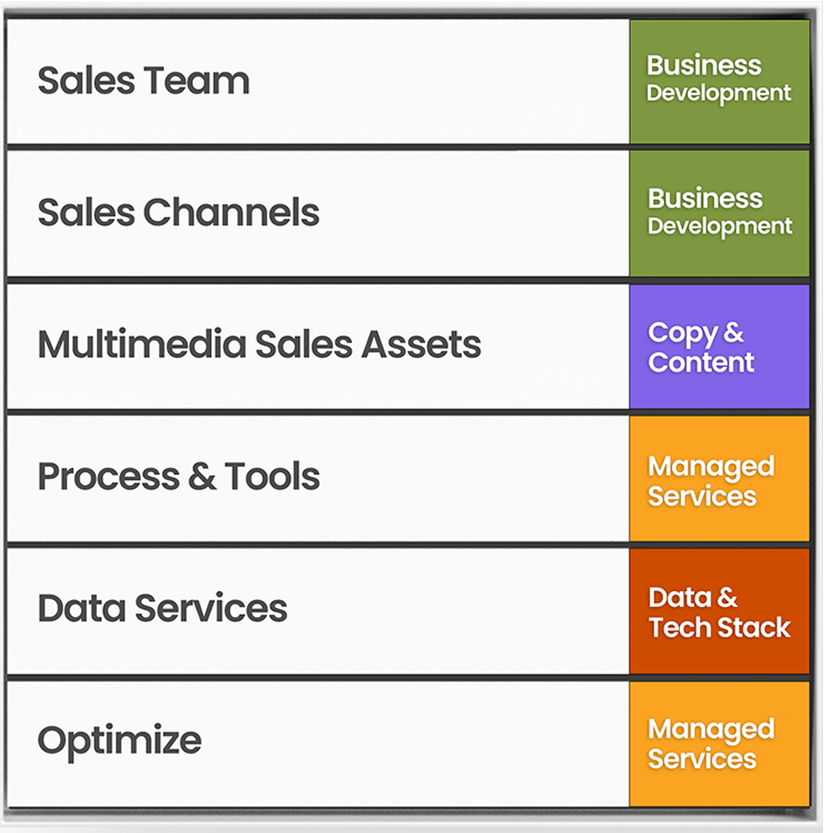 | Sales Team | Business Development |
|---|---|
| Sales Channels | Business Development |
| Multimedia Sales Assets | Copy & Content |
| Process & Tools | Managed Services |
| Data Services | Data & Tech Stack |
| Optimize | Managed Services |